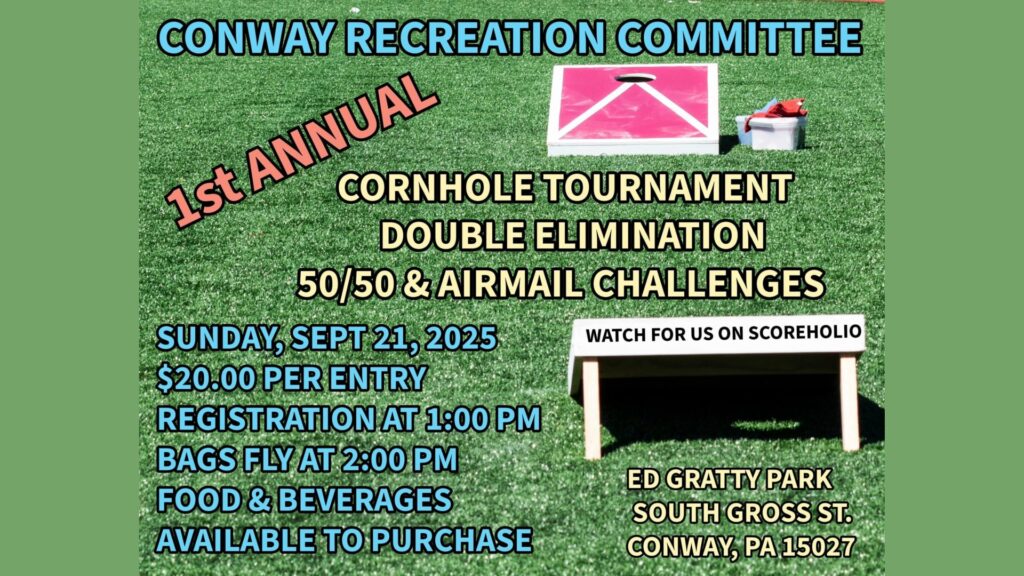 CONWAY RECREATION COMMITTEE

1st ANNUAL

CORNHOLE TOURNAMENT
DOUBLE ELIMINATION
50/50 & AIRMAIL CHALLENGES

SUNDAY, SEPT 21, 2025
$20.00 PER ENTRY
REGISTRATION AT 1:00 PM
BAGS FLY AT 2:00 PM
FOOD & BEVERAGES
AVAILABLE TO PURCHASE

WATCH FOR US ON SCOREHOLIO

ED GRATTY PARK
SOUTH GROSS ST.
CONWAY, PA 15027